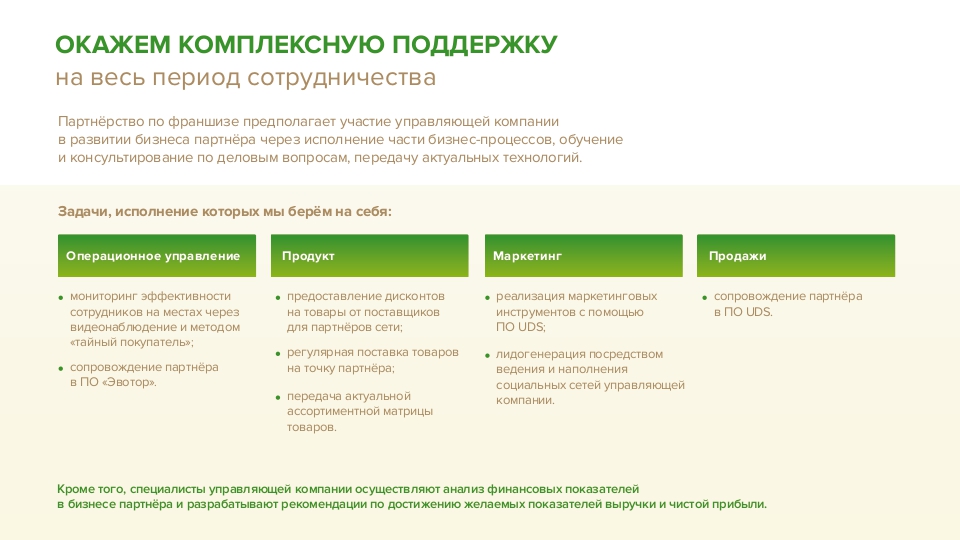 ОКАЖЕМ КОМПЛЕКСНУЮ ПОДДЕРЖКУ
на весь период сотрудничества

Партнёрство по франшизе предполагает участие управляющей компании в развитии бизнеса партнёра через исполнение части бизнес-процессов, обучение и консультирование по деловым вопросам, передачу актуальных технологий.

Задачи, исполнение которых мы берём на себя:

Операционное управление

• мониторинг эффективности сотрудников на местах через видеонаблюдение и методом «тайный покупатель»;

• сопровождение партнёра в ПО «Эвотор».

Продукт

• предоставление дисконтов на товары от поставщиков для партнёров сети;

• регулярная поставка товаров на точку партнёра;

• передача актуальной ассортиментной матрицы товаров.

Маркетинг

• реализация маркетинговых инструментов с помощью ПО UDS;

• лидогенерация посредством ведения и наполнения социальных сетей управляющей компании.

Продажи

• сопровождение партнёра в ПО UDS.

Кроме того, специалисты управляющей компании осуществляют анализ финансовых показателей в бизнесе партнёра и разрабатывают рекомендации по достижению желаемых показателей выручки и чистой прибыли.